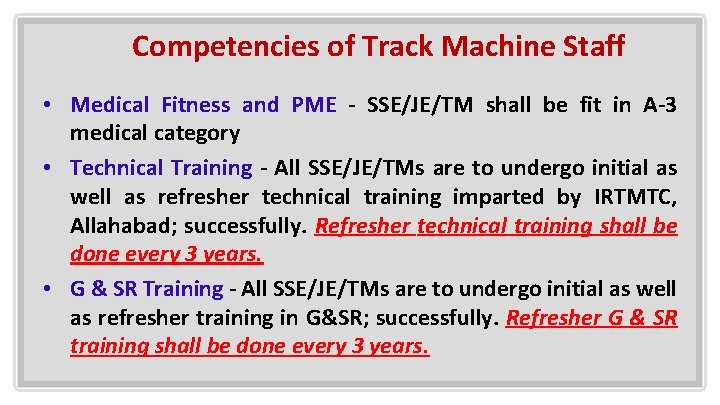 Competencies of Track Machine Staff

• Medical Fitness and PME - SSE/JE/TM shall be fit in A-3 medical category

• Technical Training - All SSE/JE/TMs are to undergo initial as well as refresher technical training imparted by IRTMTC, Allahabad; successfully. Refresher technical training shall be done every 3 years.

• G & SR Training - All SSE/JE/TMs are to undergo initial as well as refresher training in G&SR; successfully. Refresher G & SR training shall be done every 3 years.